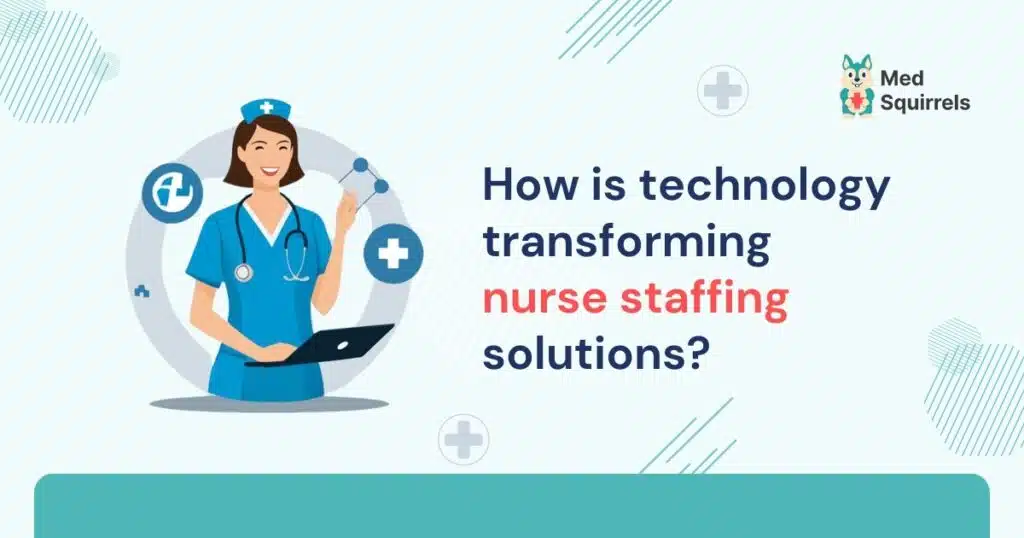 Med Squirrels

How is technology transforming nurse staffing solutions?